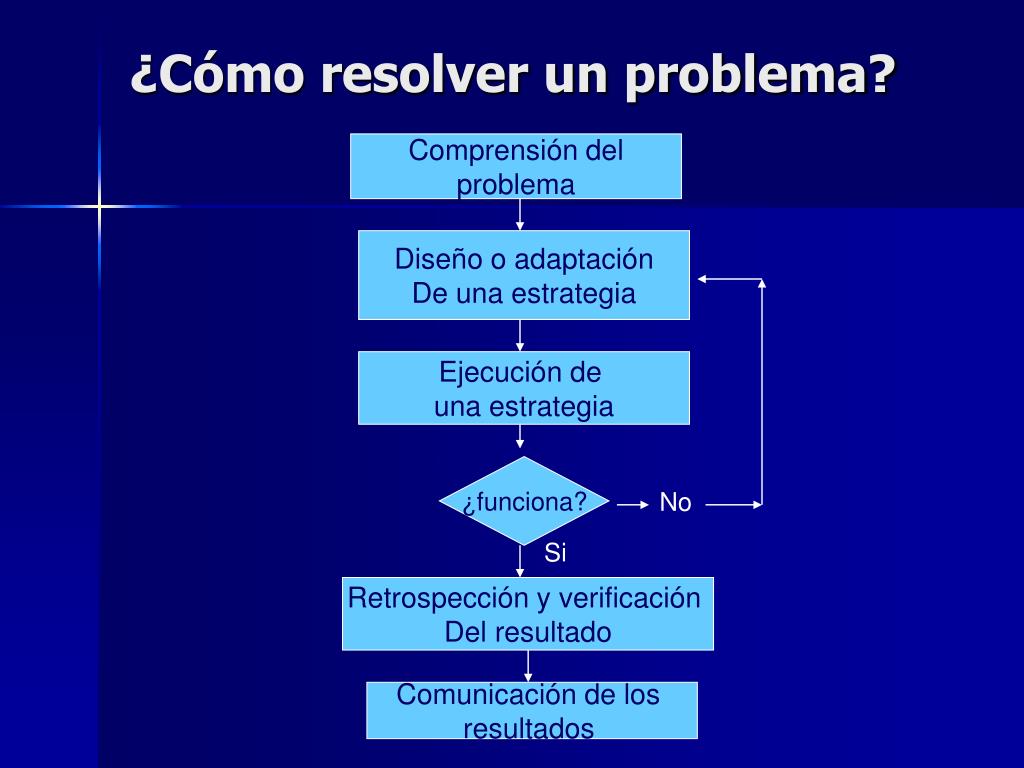 ¿Cómo resolver un problema?

Comprensión del problema

Diseño o adaptación De una estrategia

Ejecución de una estrategia

¿funciona?

No

Si

Retrospección y verificación Del resultado

Comunicación de los resultados